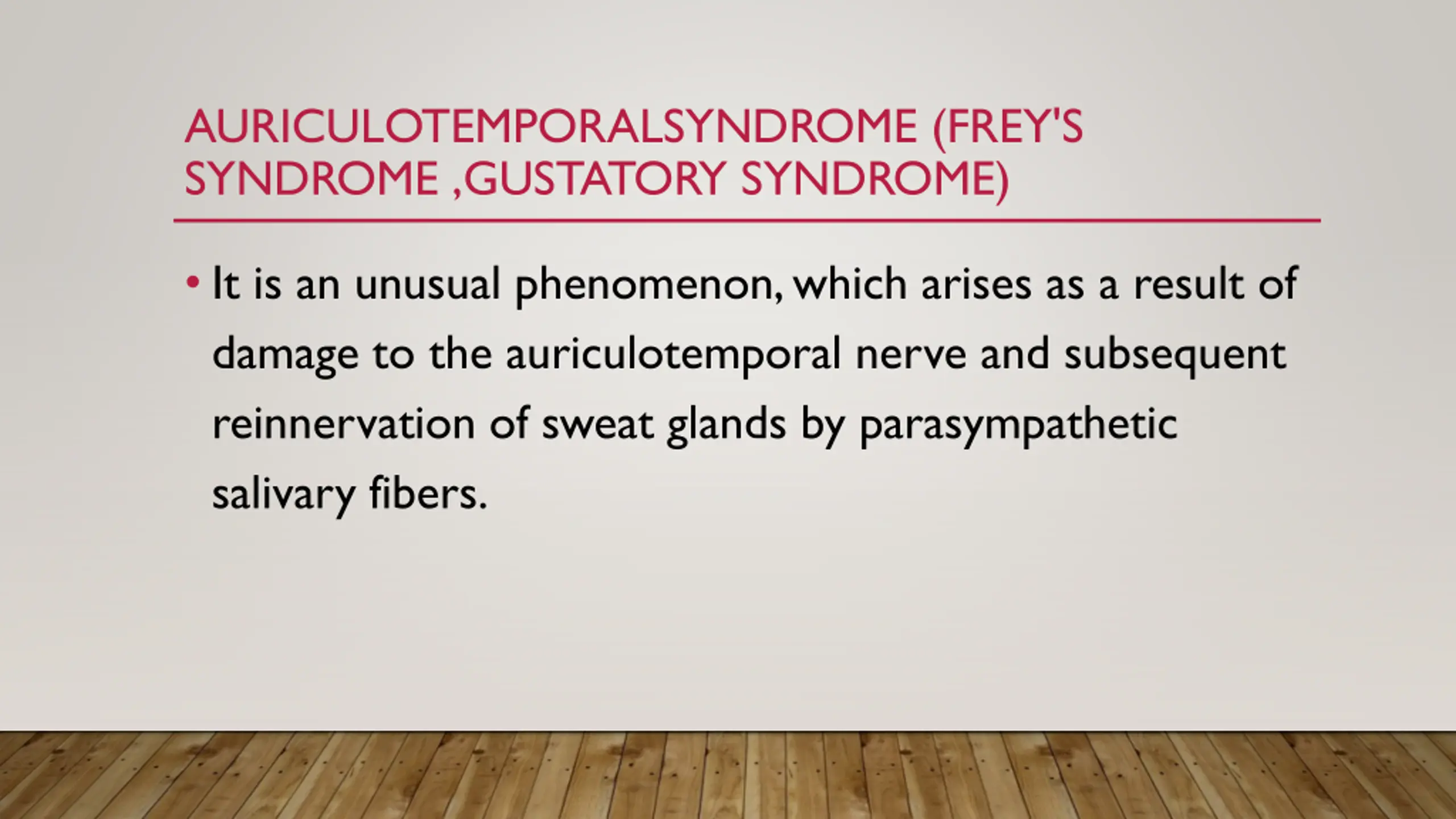 AURICULOTEMPORALSYNDROME (FREY'S SYNDROME ,GUSTATORY SYNDROME)

• It is an unusual phenomenon, which arises as a result of damage to the auriculotemporal nerve and subsequent reinnervation of sweat glands by parasympathetic salivary fibers.